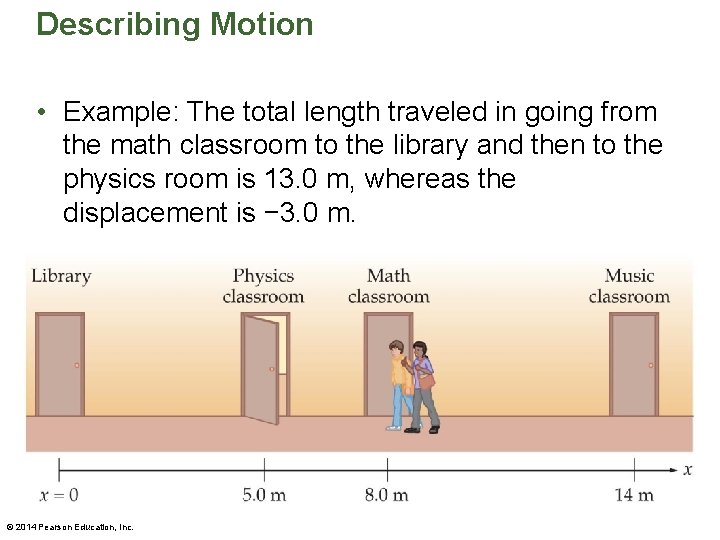 Describing Motion

• Example: The total length traveled in going from the math classroom to the library and then to the physics room is 13.0 m, whereas the displacement is −3.0 m.

Library

Physics classroom

Math classroom

Music classroom

$x = 0$

5.0 m

8.0 m

14 m

$x$

© 2014 Pearson Education, Inc.